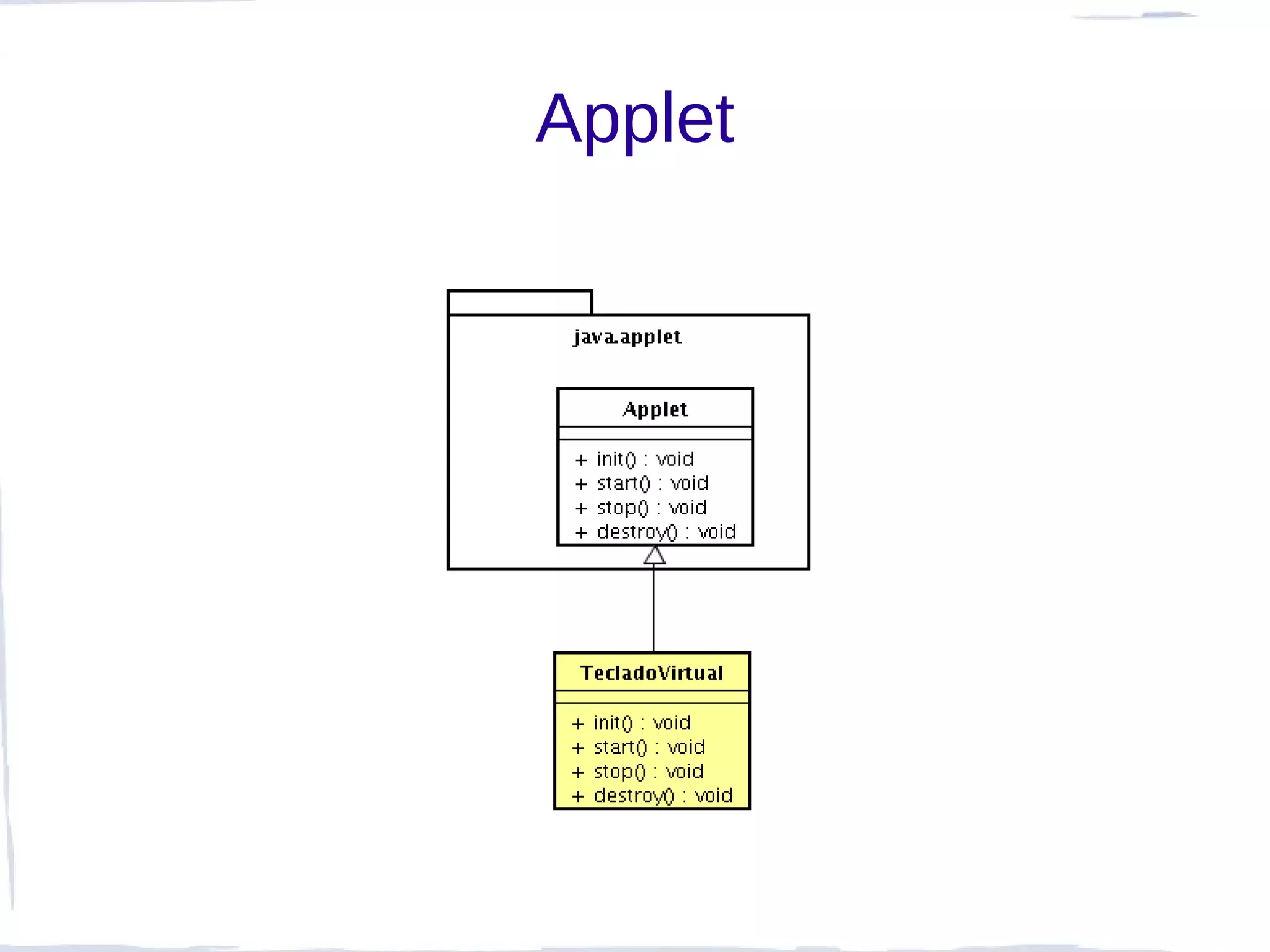 Applet

java.applet

Applet

+ init() : void
+ start() : void
+ stop() : void
+ destroy() : void

TecladoVirtual

+ init() : void
+ start() : void
+ stop() : void
+ destroy() : void